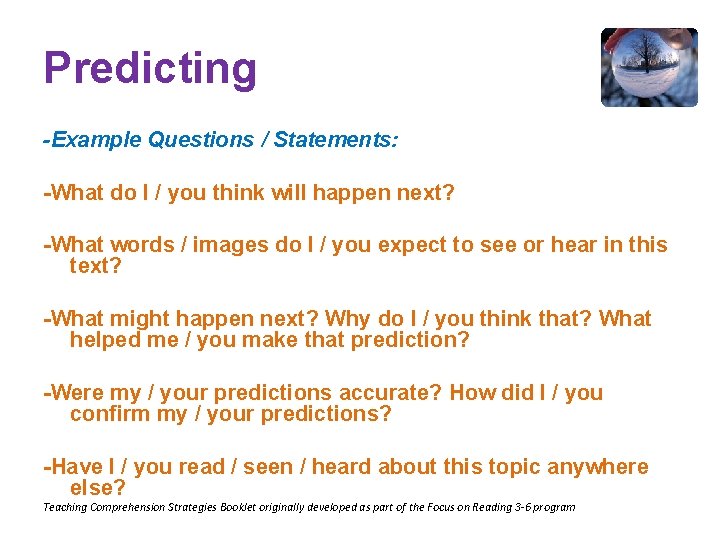 Predicting

-Example Questions / Statements:

-What do I / you think will happen next?

-What words / images do I / you expect to see or hear in this text?

-What might happen next? Why do I / you think that? What helped me / you make that prediction?

-Were my / your predictions accurate? How did I / you confirm my / your predictions?

-Have I / you read / seen / heard about this topic anywhere else?

Teaching Comprehension Strategies Booklet originally developed as part of the Focus on Reading 3-6 program